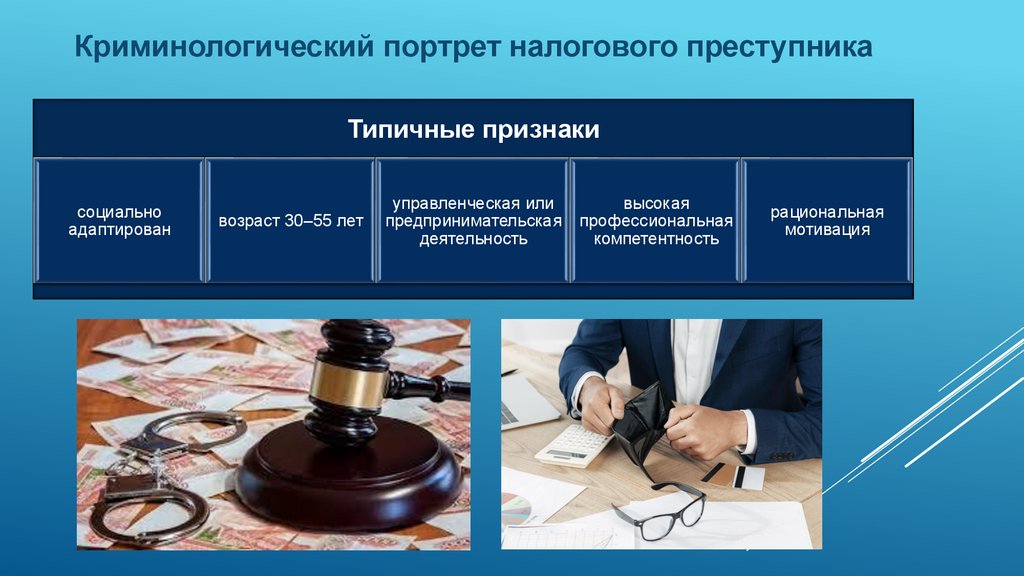 Криминологический портрет налогового преступника

Типичные признаки

социально адаптирован

возраст 30–55 лет

управленческая или предпринимательская деятельность

высокая профессиональная компетентность

рациональная мотивация